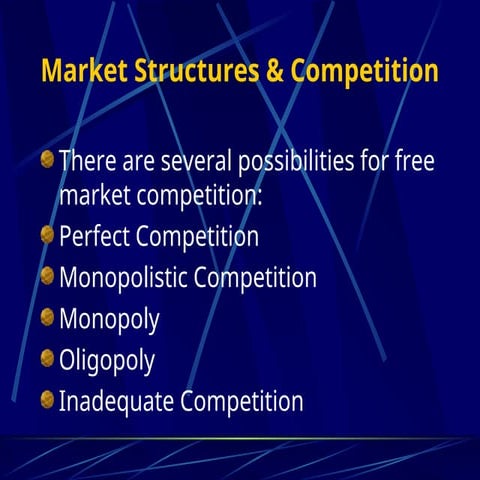 Market Structures & Competition

There are several possibilities for free market competition:

Perfect Competition

Monopolistic Competition

Monopoly

Oligopoly

Inadequate Competition